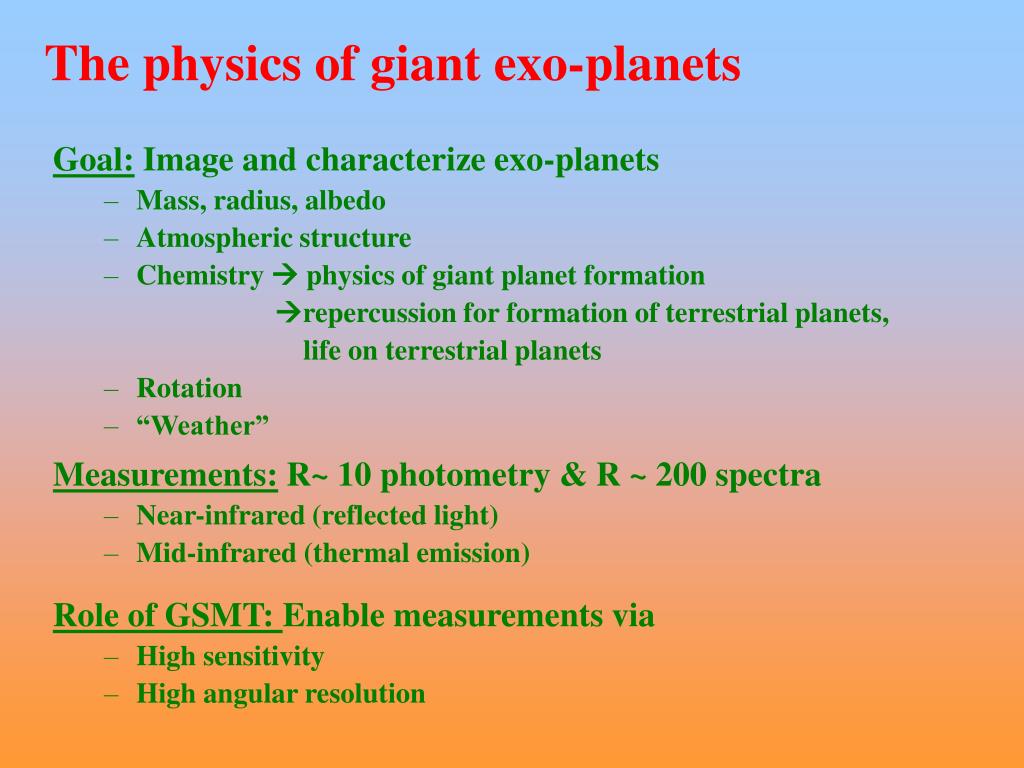 The physics of giant exo-planets

Goal: Image and characterize exo-planets
– Mass, radius, albedo
– Atmospheric structure
– Chemistry → physics of giant planet formation
→repercussion for formation of terrestrial planets, life on terrestrial planets
– Rotation
– “Weather”

Measurements: R~ 10 photometry & R ~ 200 spectra
– Near-infrared (reflected light)
– Mid-infrared (thermal emission)

Role of GSMT: Enable measurements via
– High sensitivity
– High angular resolution